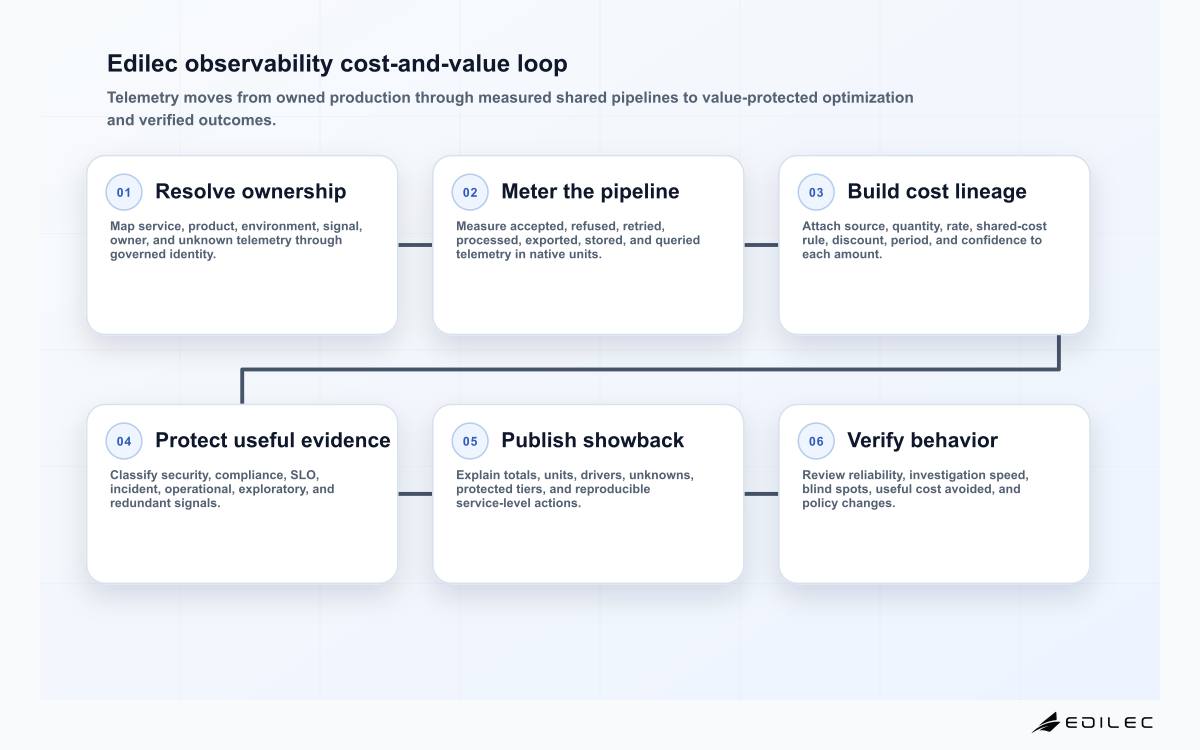 Edilec observability cost-and-value loop

Telemetry moves from owned production through measured shared pipelines to value-protected optimization and verified outcomes.

01 Resolve ownership

Map service, product, environment, signal, owner, and unknown telemetry through governed identity.

02 Meter the pipeline

Measure accepted, refused, retried, processed, exported, stored, and queried telemetry in native units.

03 Build cost lineage

Attach source, quantity, rate, shared-cost rule, discount, period, and confidence to each amount.

04 Protect useful evidence

Classify security, compliance, SLO, incident, operational, exploratory, and redundant signals.

05 Publish showback

Explain totals, units, drivers, unknowns, protected tiers, and reproducible service-level actions.

06 Verify behavior

Review reliability, investigation speed, blind spots, useful cost avoided, and policy changes.

EDILEC